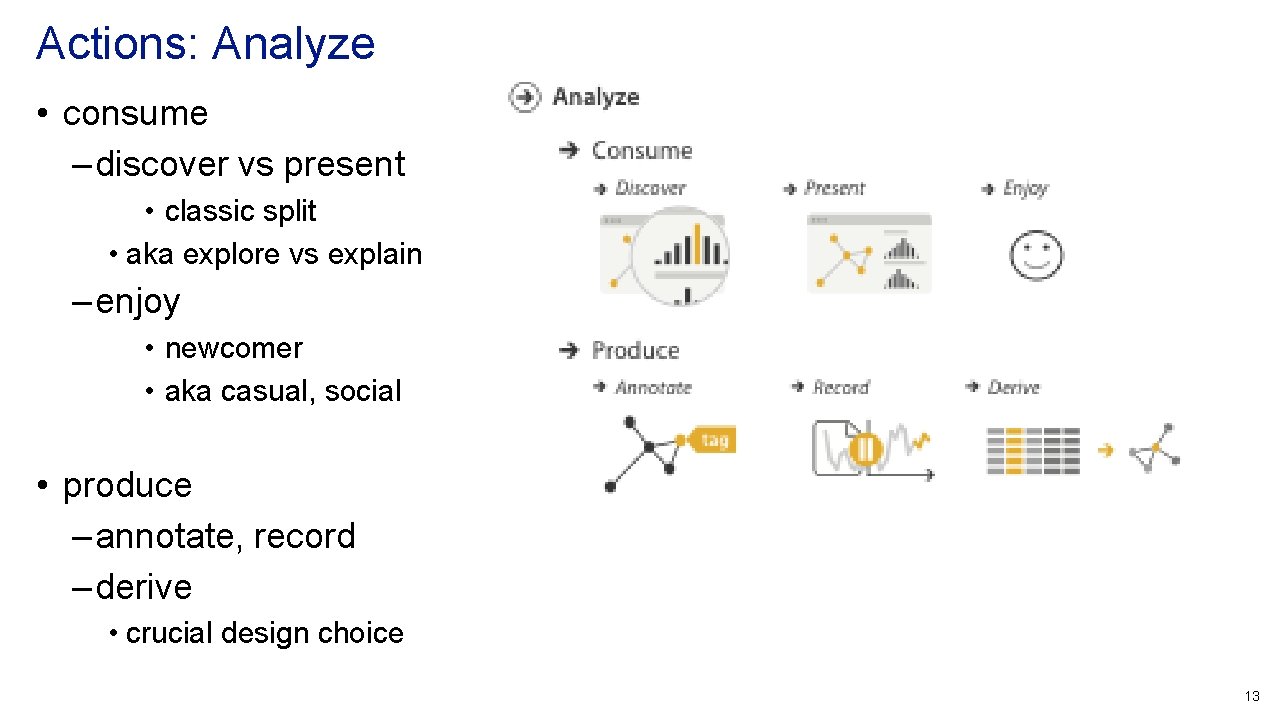 Actions: Analyze

• consume
– discover vs present
• classic split
• aka explore vs explain
– enjoy
• newcomer
• aka casual, social

• produce
– annotate, record
– derive
• crucial design choice

Analyze
Consume
Discover
Present
Enjoy
Produce
Annotate
Record
Derive
tag

13